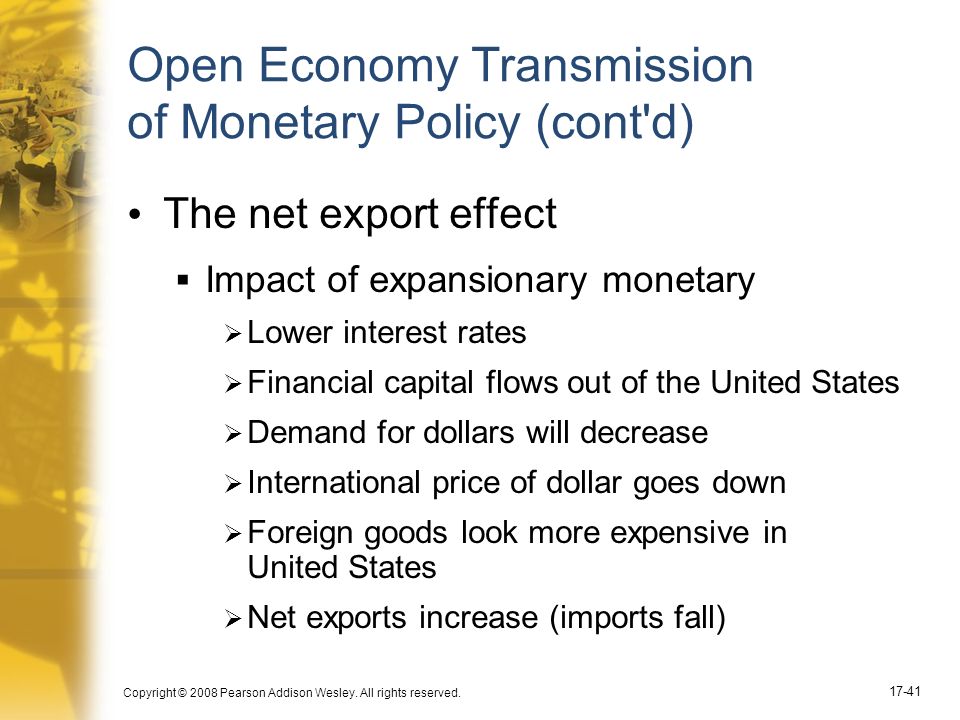 Open Economy Transmission of Monetary Policy (cont'd)

• The net export effect

▪ Impact of expansionary monetary

➢ Lower interest rates

➢ Financial capital flows out of the United States

➢ Demand for dollars will decrease

➢ International price of dollar goes down

➢ Foreign goods look more expensive in United States

➢ Net exports increase (imports fall)

Copyright © 2008 Pearson Addison Wesley. All rights reserved.

17-41